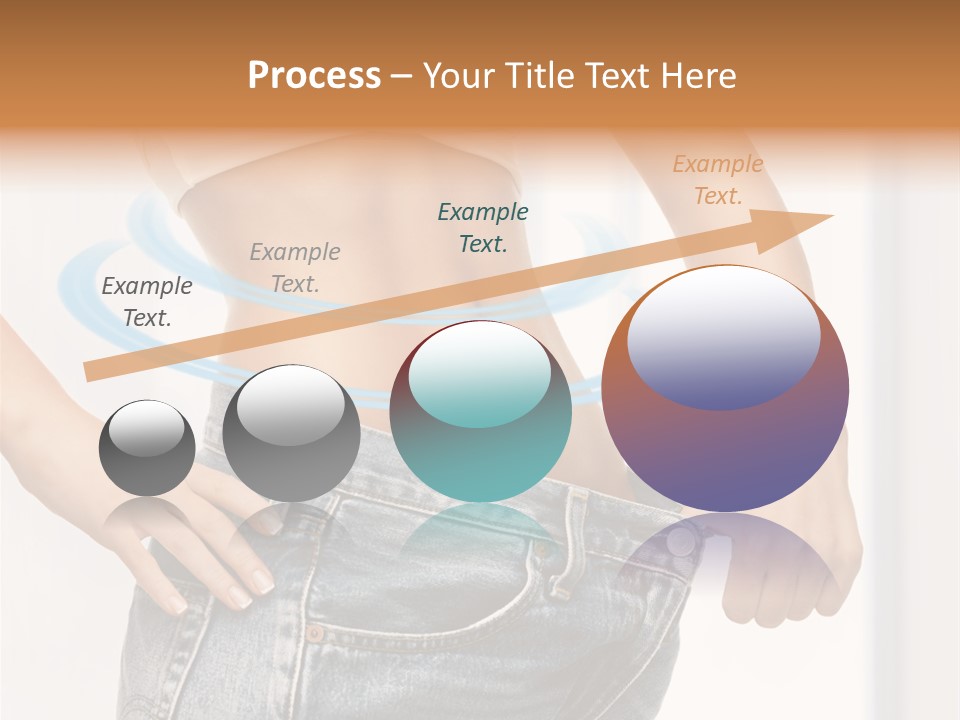 Process – Your Title Text Here

Example Text.

Example Text.

Example Text.

Example Text.